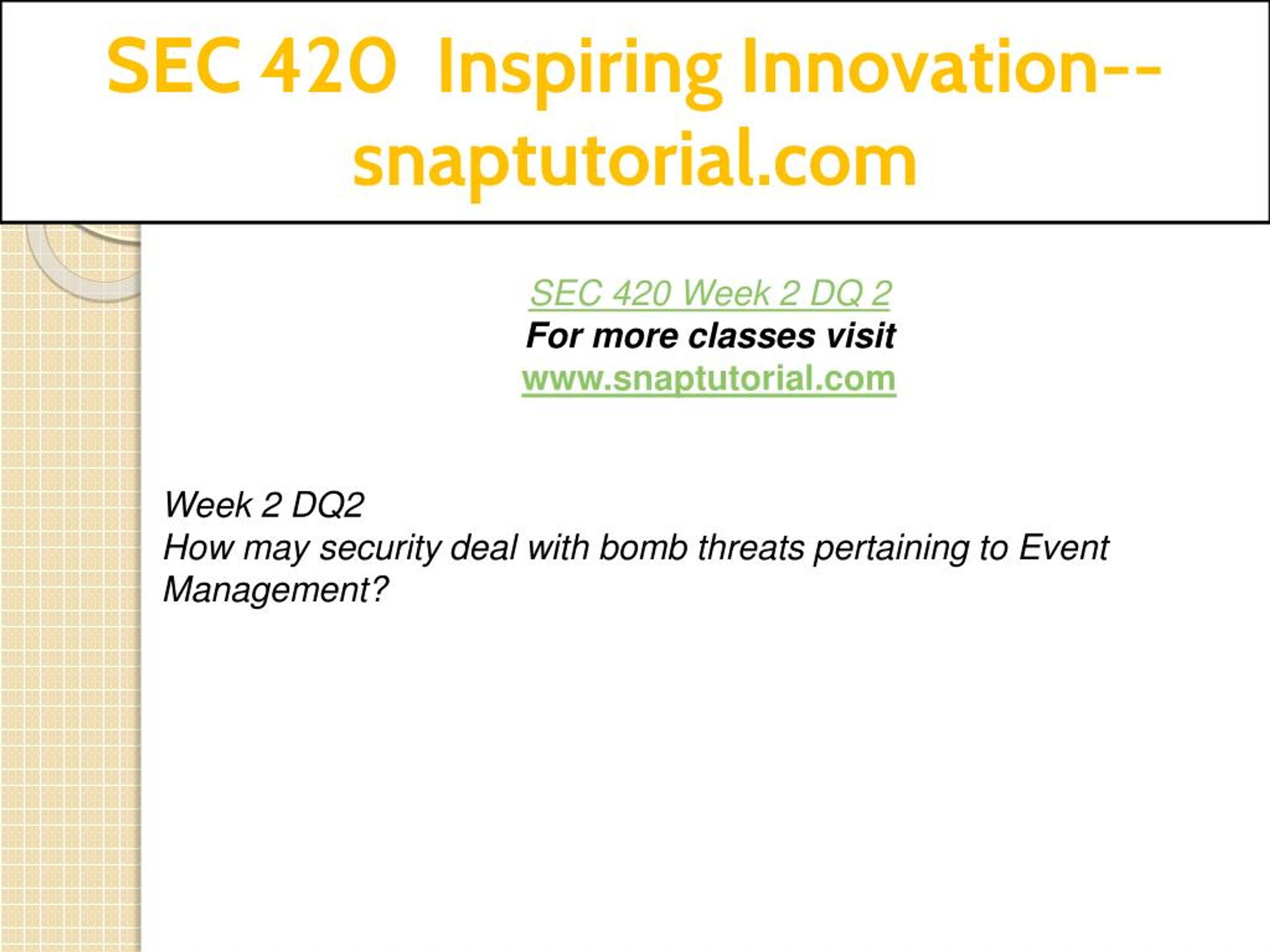 SEC 420 Inspiring Innovation--snaptutorial.com

SEC 420 Week 2 DQ 2
For more classes visit
www.snaptutorial.com

Week 2 DQ2
How may security deal with bomb threats pertaining to Event Management?